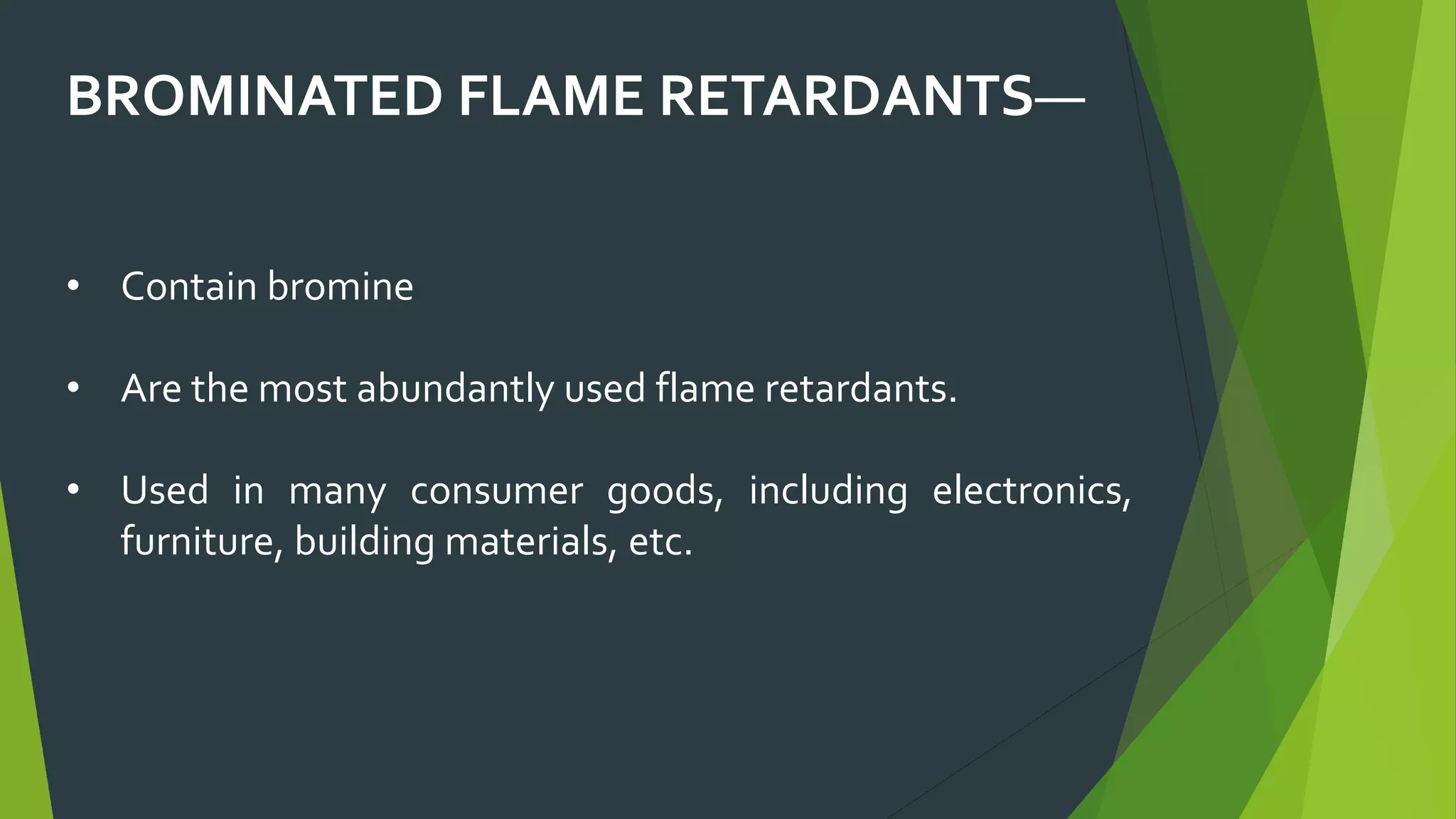 BROMINATED FLAME RETARDANTS—

• Contain bromine

• Are the most abundantly used flame retardants.

• Used in many consumer goods, including electronics, furniture, building materials, etc.